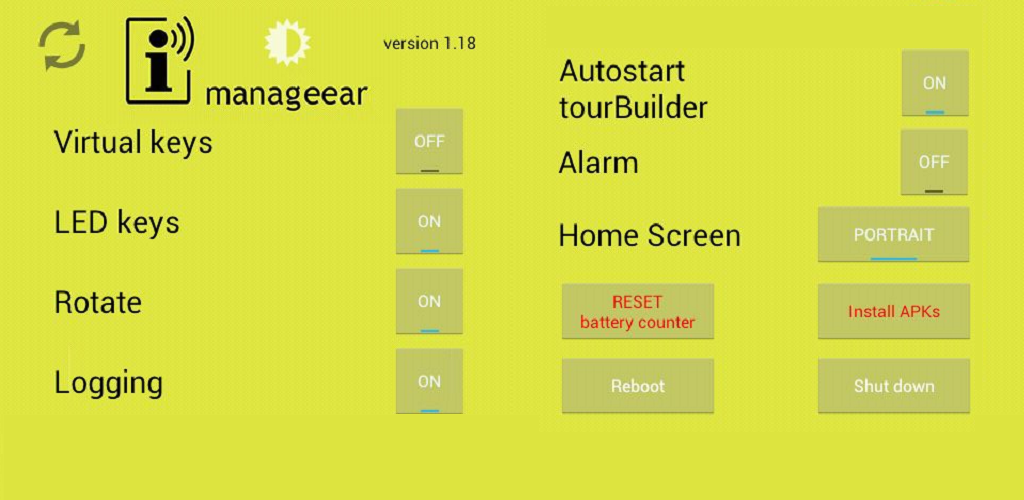 i
manageear

version 1.18

Virtual keys
OFF

LED keys
ON

Rotate
ON

Logging
ON

Autostart tourBuilder
ON

Alarm
OFF

Home Screen
PORTRAIT

RESET battery counter

Install APKs

Reboot

Shut down